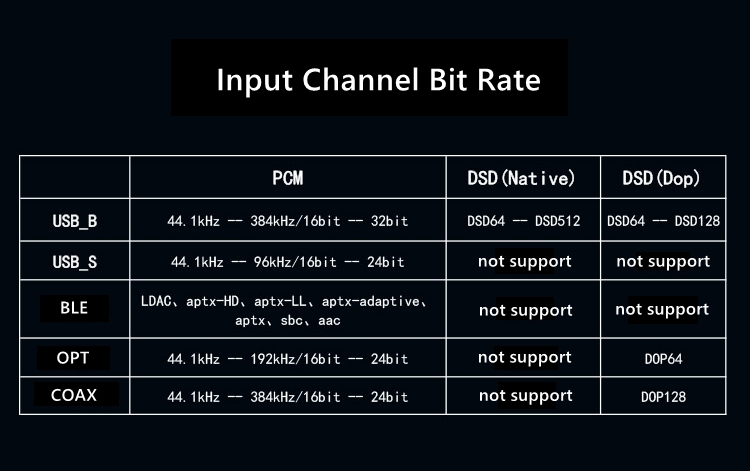 Input Channel Bit Rate

| | PCM | DSD(Native) | DSD(Dop) |
|---|---|---|---|
| USB_B | 44.1kHz -- 384kHz/16bit -- 32bit | DSD64 -- DSD512 | DSD64 -- DSD128 |
| USB_S | 44.1kHz -- 96kHz/16bit -- 24bit | not support | not support |
| BLE | LDAC、aptx-HD、aptx-LL、aptx-adaptive、aptx、sbc、aac | not support | not support |
| OPT | 44.1kHz -- 192kHz/16bit -- 24bit | not support | DOP64 |
| COAX | 44.1kHz -- 384kHz/16bit -- 24bit | not support | DOP128 |